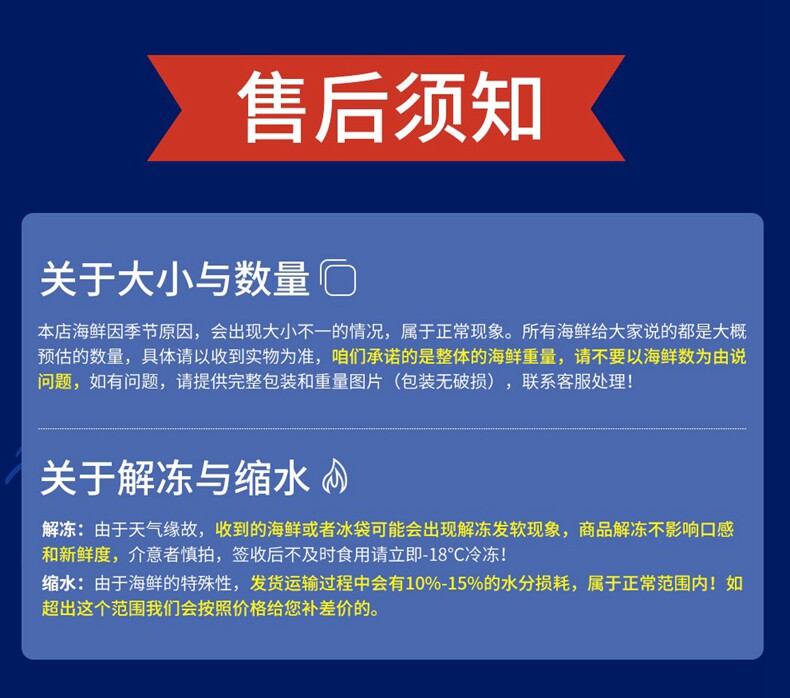 售后须知

关于大小与数量

本店海鲜因季节原因，会出现大小不一的情况，属于正常现象。所有海鲜给大家说的都是大概预估的数量，具体请以收到实物为准，咱们承诺的是整体的海鲜重量，请不要以海鲜数为由说问题，如有问题，请提供完整包装和重量图片（包装无破损），联系客服处理！

关于解冻与缩水

解冻：由于天气缘故，收到的海鲜或者冰袋可能会出现解冻发软现象，商品解冻不影响口感和新鲜度，介意者慎拍，签收后不及时食用请立即-18°C冷冻！

缩水：由于海鲜的特殊性，发货运输过程中会有10%-15%的水分损耗，属于正常范围内！如超出这个范围我们会按照价格给您补差价的。